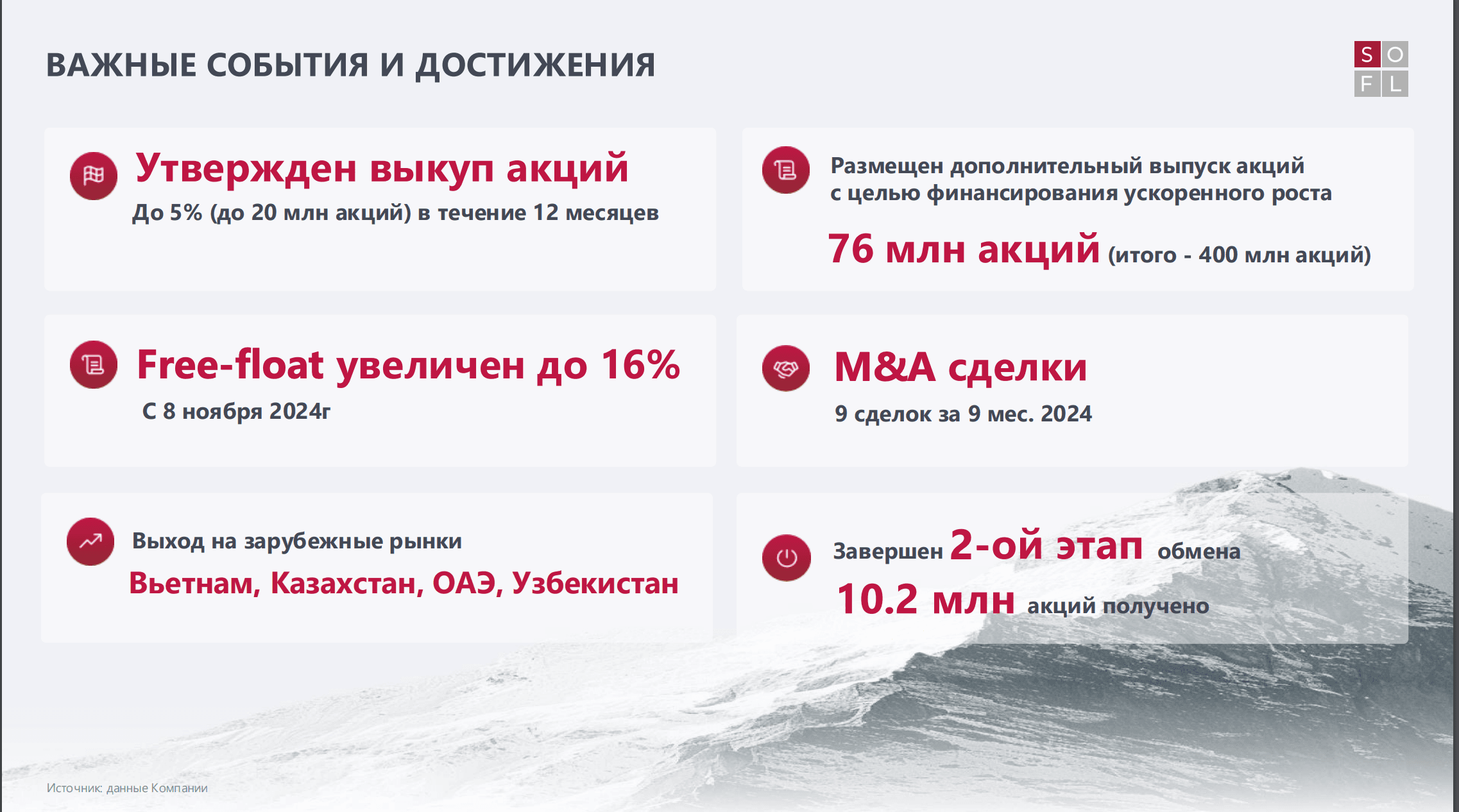 ВАЖНЫЕ СОБЫТИЯ И ДОСТИЖЕНИЯ

S O
F L

Утвержден выкуп акций
До 5% (до 20 млн акций) в течение 12 месяцев

Размещен дополнительный выпуск акций с целью финансирования ускоренного роста
76 млн акций (итого - 400 млн акций)

Free-float увеличен до 16%
С 8 ноября 2024г

M&A сделки
9 сделок за 9 мес. 2024

Выход на зарубежные рынки
Вьетнам, Казахстан, ОАЭ, Узбекистан

Завершен 2-ой этап обмена
10.2 млн акций получено

Источник: данные Компании